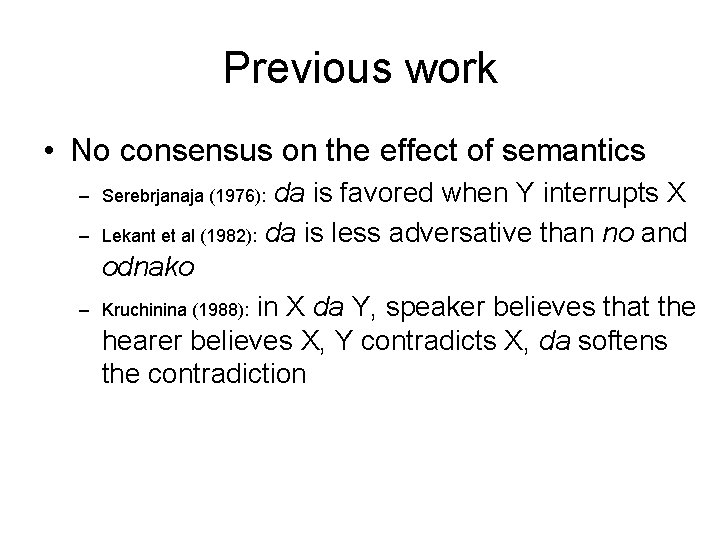 Previous work

• No consensus on the effect of semantics
- Serebrjanaja (1976): da is favored when Y interrupts X
- Lekant et al (1982): da is less adversative than no and odnako
- Kruchinina (1988): in X da Y, speaker believes that the hearer believes X, Y contradicts X, da softens the contradiction